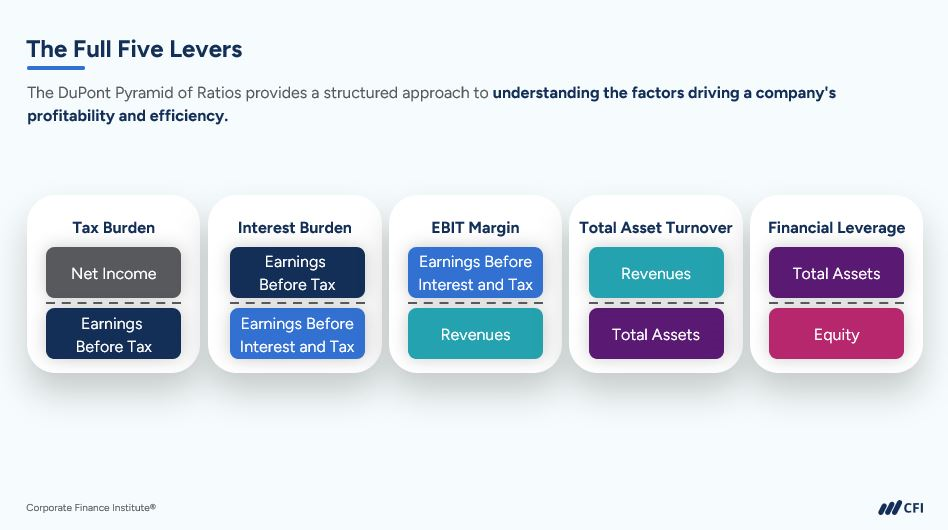 The Full Five Levers

The DuPont Pyramid of Ratios provides a structured approach to understanding the factors driving a company's profitability and efficiency.

Tax Burden
Net Income
Earnings Before Tax

Interest Burden
Earnings Before Tax
Earnings Before Interest and Tax

EBIT Margin
Earnings Before Interest and Tax
Revenues

Total Asset Turnover
Revenues
Total Assets

Financial Leverage
Total Assets
Equity

Corporate Finance Institute®

CFI